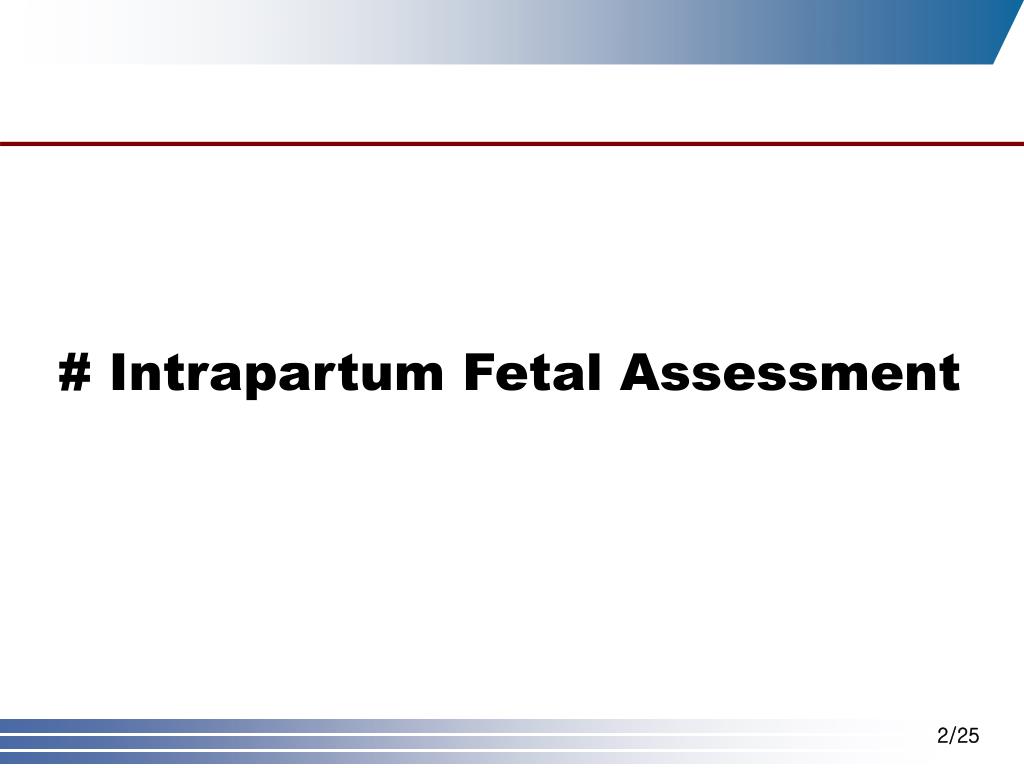 # Intrapartum Fetal Assessment

2/25